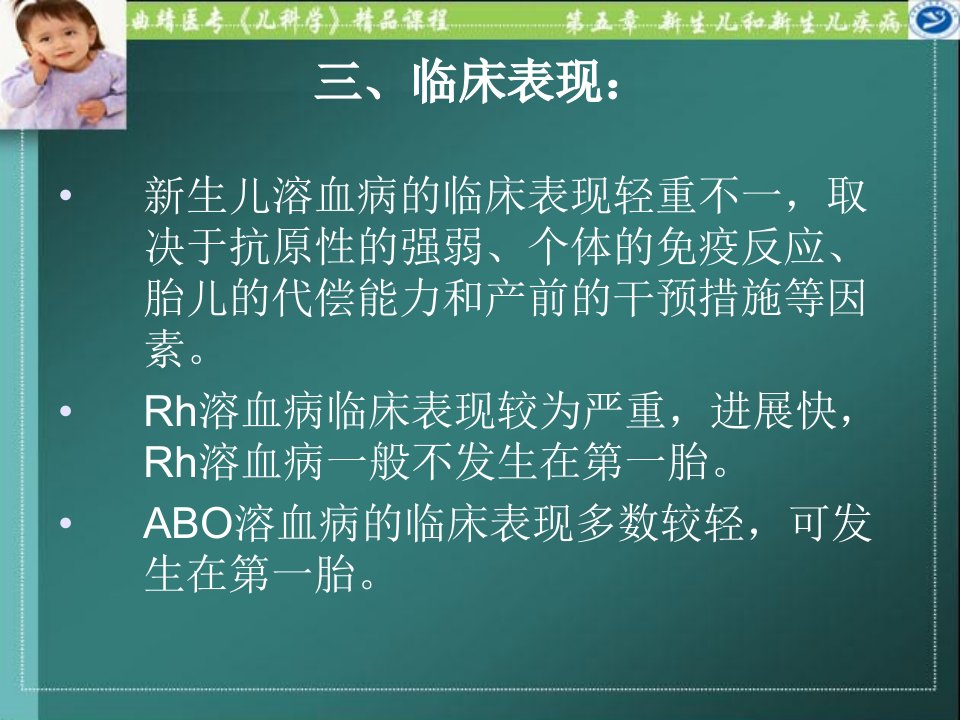 曲靖医专《儿科学》精品课程　　第五章　新生儿和新生儿疾病

三、临床表现：

• 新生儿溶血病的临床表现轻重不一，取决于抗原性的强弱、个体的免疫反应、胎儿的代偿能力和产前的干预措施等因素。

• Rh溶血病临床表现较为严重，进展快，Rh溶血病一般不发生在第一胎。

• ABO溶血病的临床表现多数较轻，可发生在第一胎。